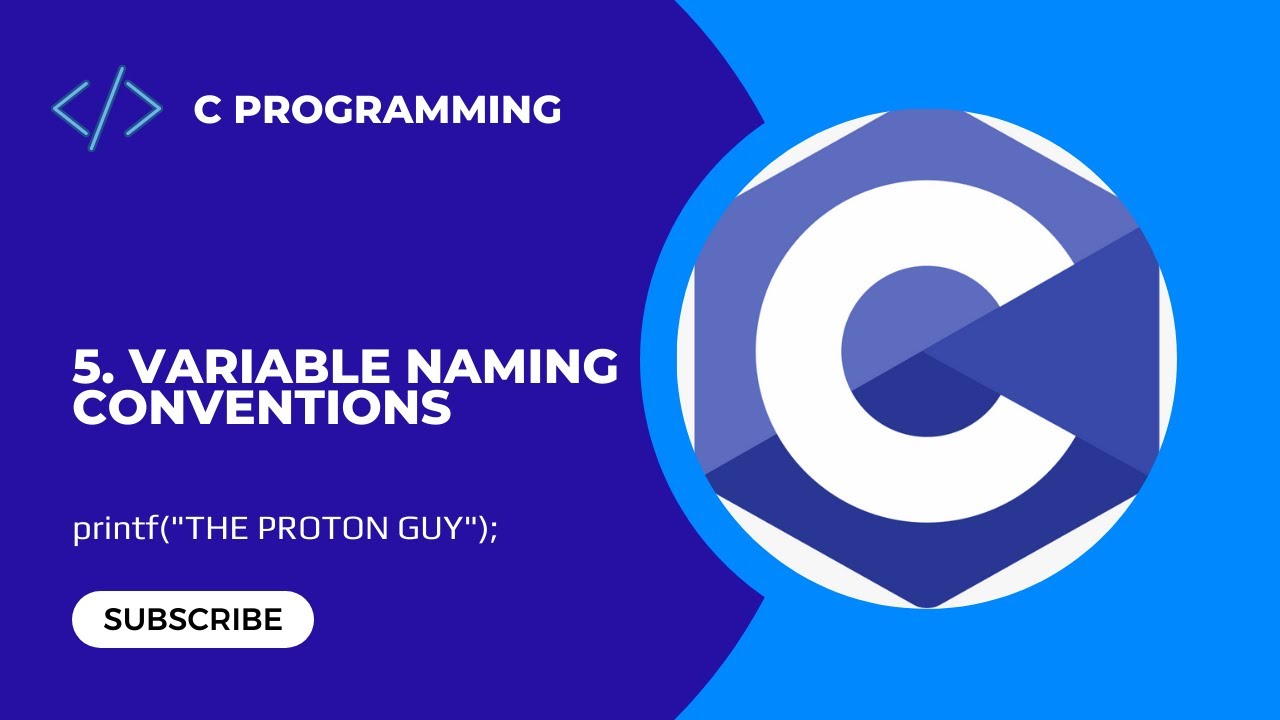 </>

C PROGRAMMING

5. VARIABLE NAMING CONVENTIONS

printf("THE PROTON GUY");

SUBSCRIBE

C